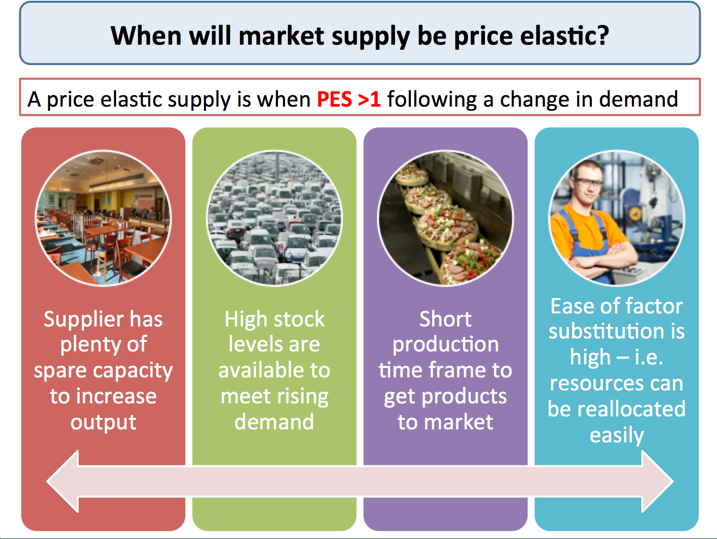 When will market supply be price elastic?

A price elastic supply is when PES >1 following a change in demand

Supplier has plenty of spare capacity to increase output

High stock levels are available to meet rising demand

Short production time frame to get products to market

Ease of factor substitution is high – i.e. resources can be reallocated easily